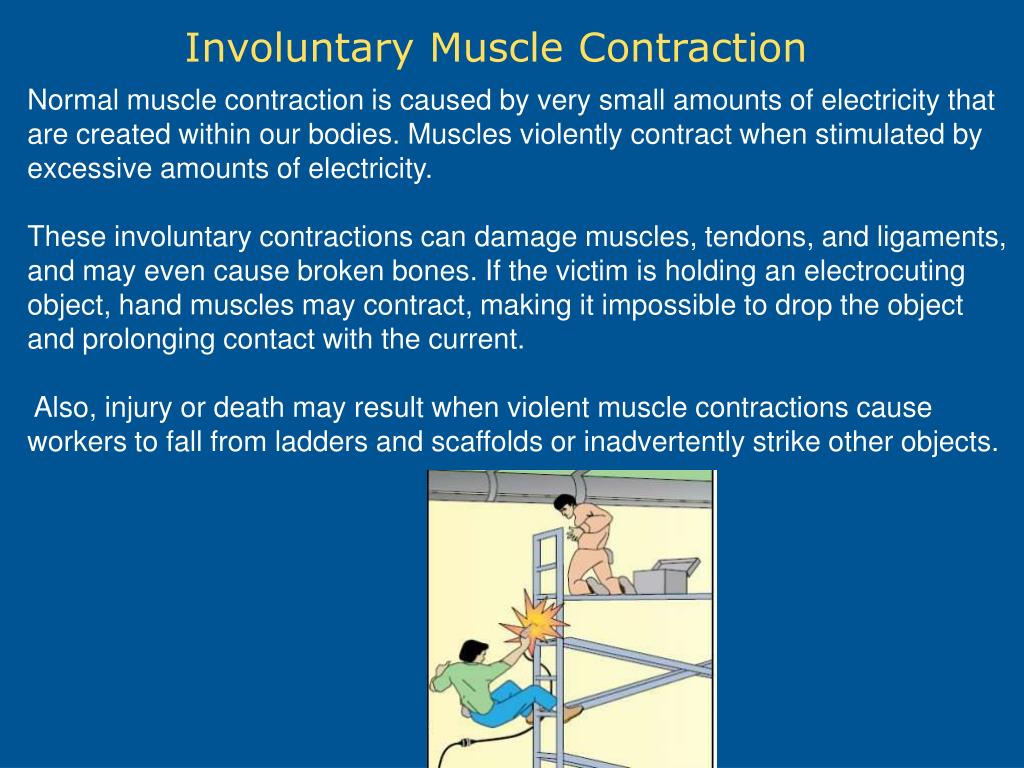 Involuntary Muscle Contraction

Normal muscle contraction is caused by very small amounts of electricity that are created within our bodies. Muscles violently contract when stimulated by excessive amounts of electricity.

These involuntary contractions can damage muscles, tendons, and ligaments, and may even cause broken bones. If the victim is holding an electrocuting object, hand muscles may contract, making it impossible to drop the object and prolonging contact with the current.

Also, injury or death may result when violent muscle contractions cause workers to fall from ladders and scaffolds or inadvertently strike other objects.